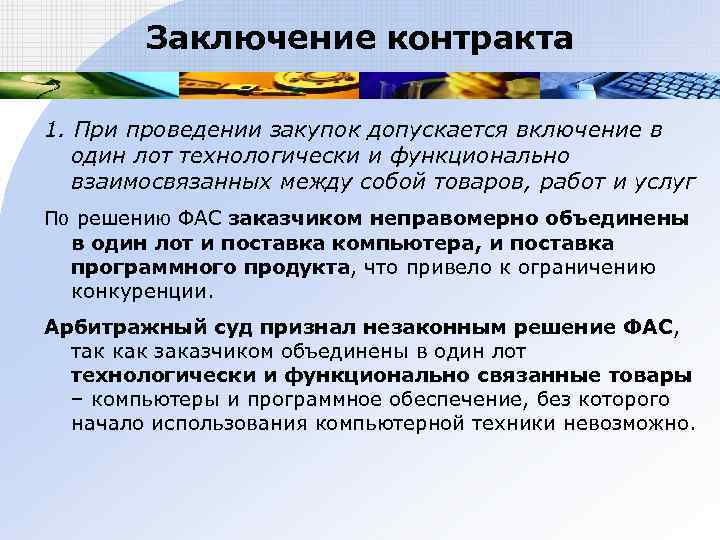 Заключение контракта

1. При проведении закупок допускается включение в один лот технологически и функционально взаимосвязанных между собой товаров, работ и услуг

По решению ФАС заказчиком неправомерно объединены в один лот и поставка компьютера, и поставка программного продукта, что привело к ограничению конкуренции.

Арбитражный суд признал незаконным решение ФАС, так как заказчиком объединены в один лот технологически и функционально связанные товары – компьютеры и программное обеспечение, без которого начало использования компьютерной техники невозможно.